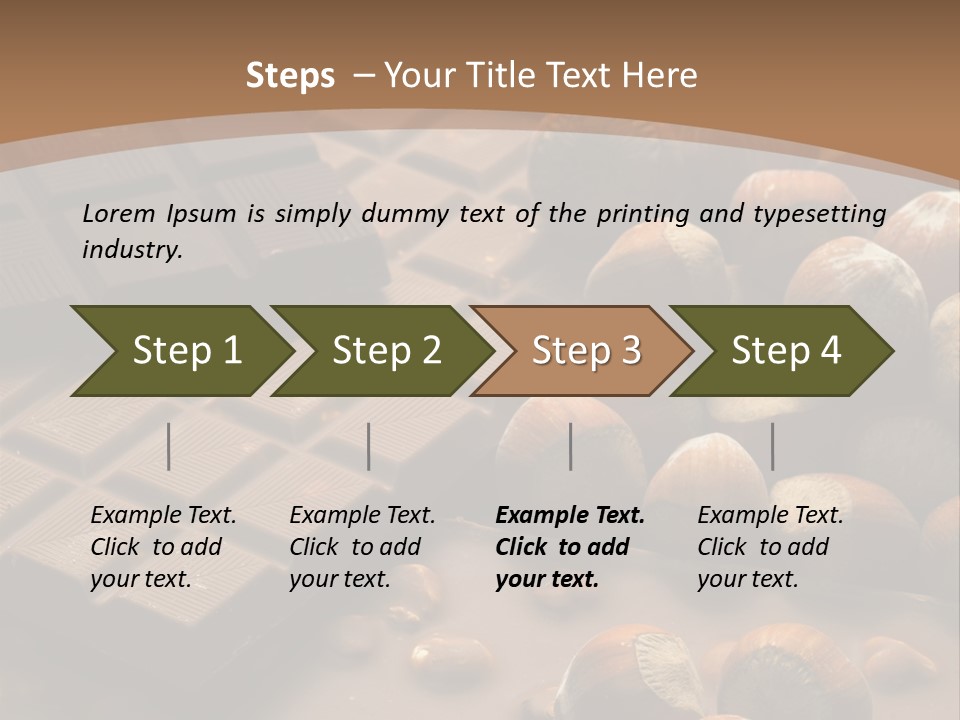 Steps – Your Title Text Here

Lorem Ipsum is simply dummy text of the printing and typesetting industry.

Step 1

Step 2

Step 3

Step 4

Example Text. Click to add your text.

Example Text. Click to add your text.

Example Text. Click to add your text.

Example Text. Click to add your text.